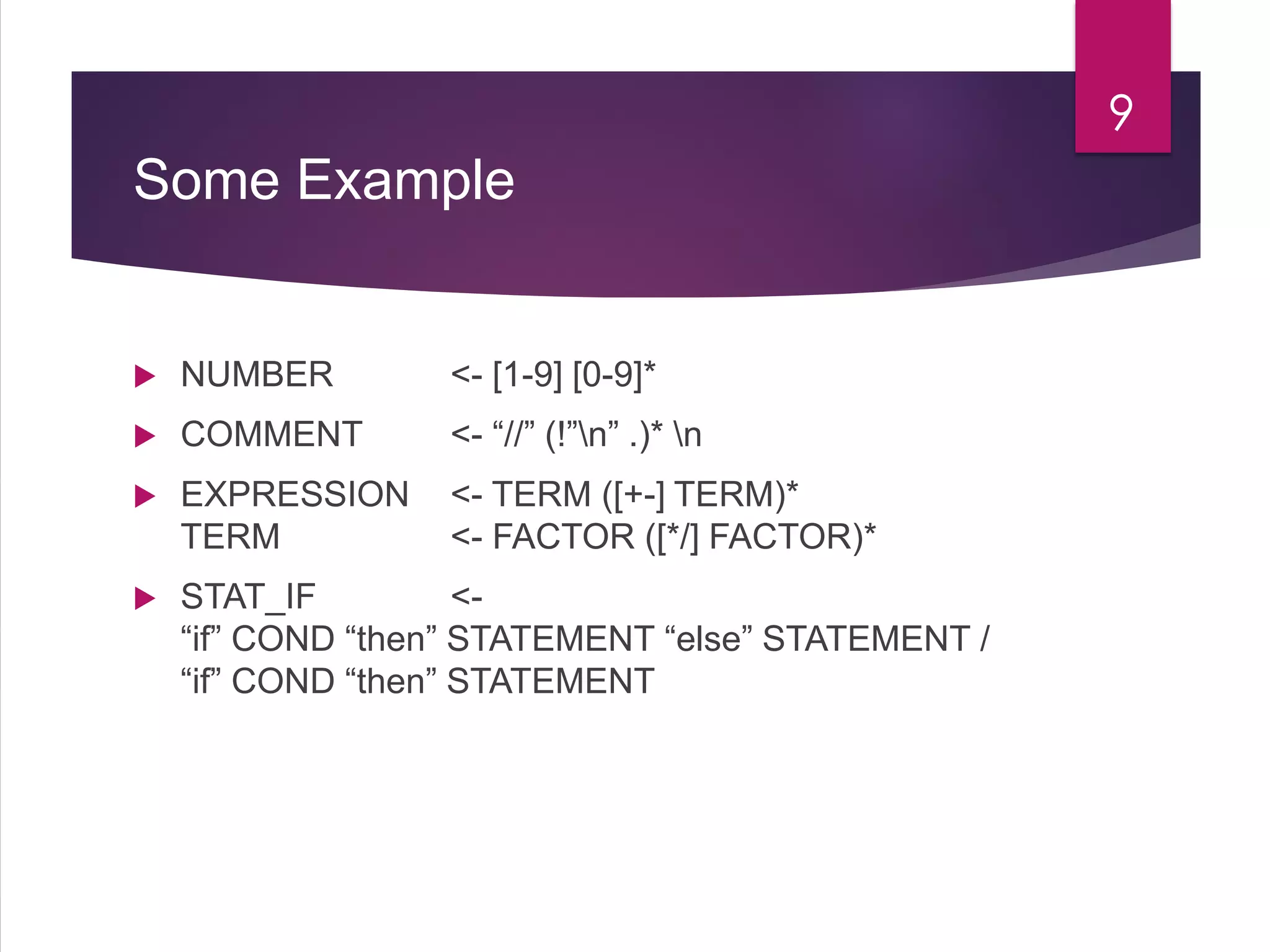 9

Some Example

NUMBER <- [1-9] [0-9]*

COMMENT <- “//” (!”\n” .)* \n

EXPRESSION <- TERM ([+-] TERM)*
TERM <- FACTOR ([*/] FACTOR)*

STAT_IF <-
“if” COND “then” STATEMENT “else” STATEMENT /
“if” COND “then” STATEMENT